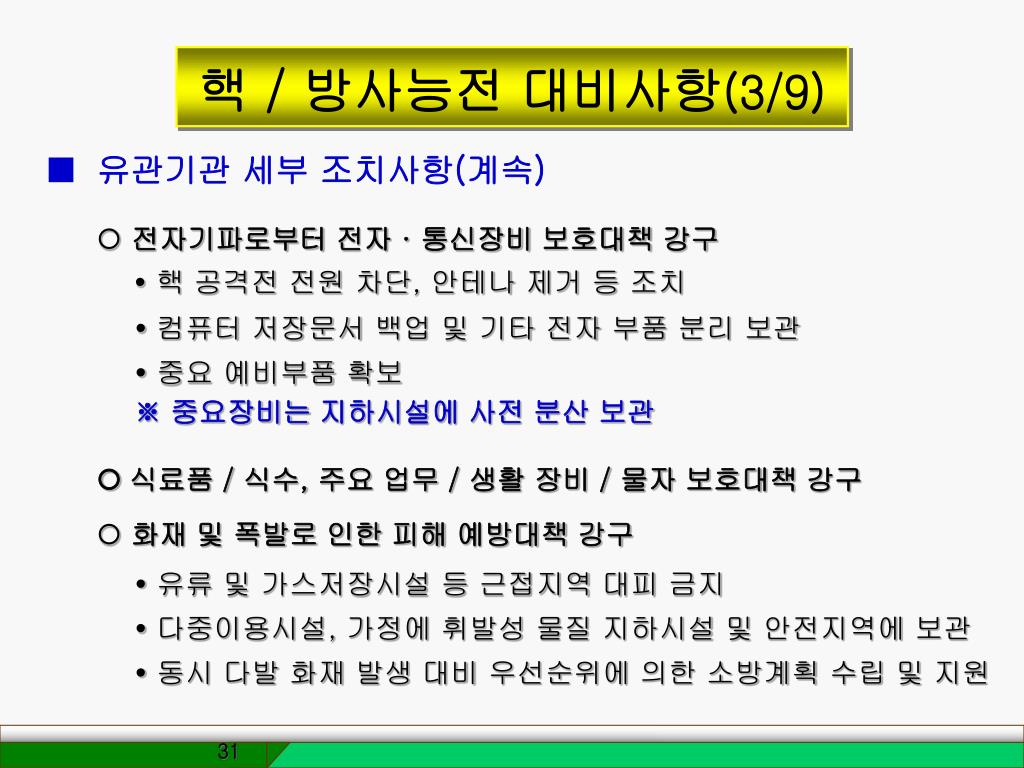 핵 / 방사능전 대비사항(3/9)

■ 유관기관 세부 조치사항(계속)

○ 전자기파로부터 전자 · 통신장비 보호대책 강구
• 핵 공격전 전원 차단, 안테나 제거 등 조치
• 컴퓨터 저장문서 백업 및 기타 전자 부품 분리 보관
• 중요 예비부품 확보
※ 중요장비는 지하시설에 사전 분산 보관

○ 식료품 / 식수, 주요 업무 / 생활 장비 / 물자 보호대책 강구

○ 화재 및 폭발로 인한 피해 예방대책 강구
• 유류 및 가스저장시설 등 근접지역 대피 금지
• 다중이용시설, 가정에 휘발성 물질 지하시설 및 안전지역에 보관
• 동시 다발 화재 발생 대비 우선순위에 의한 소방계획 수립 및 지원

31